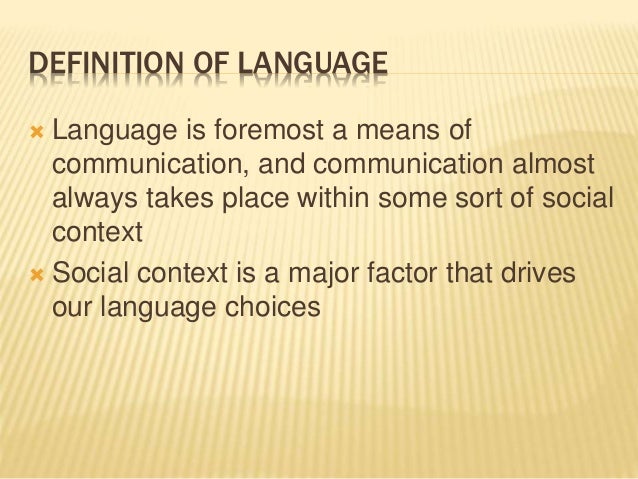 DEFINITION OF LANGUAGE

Language is foremost a means of communication, and communication almost always takes place within some sort of social context

Social context is a major factor that drives our language choices